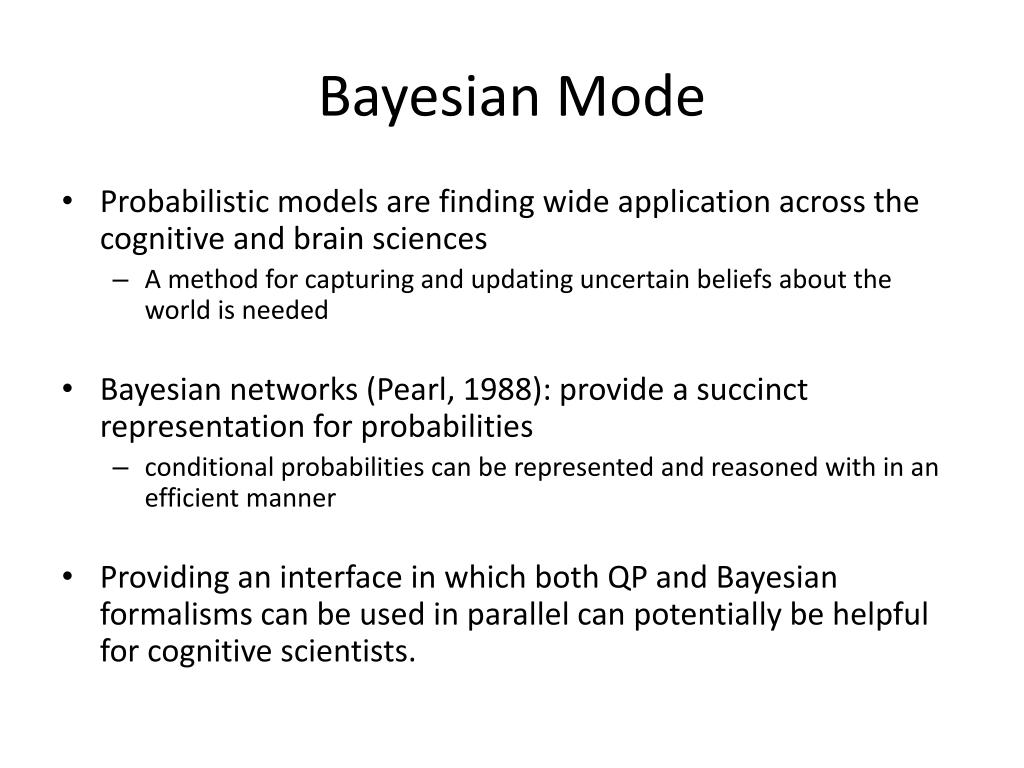 Bayesian Mode

• Probabilistic models are finding wide application across the cognitive and brain sciences
– A method for capturing and updating uncertain beliefs about the world is needed

• Bayesian networks (Pearl, 1988): provide a succinct representation for probabilities
– conditional probabilities can be represented and reasoned with in an efficient manner

• Providing an interface in which both QP and Bayesian formalisms can be used in parallel can potentially be helpful for cognitive scientists.